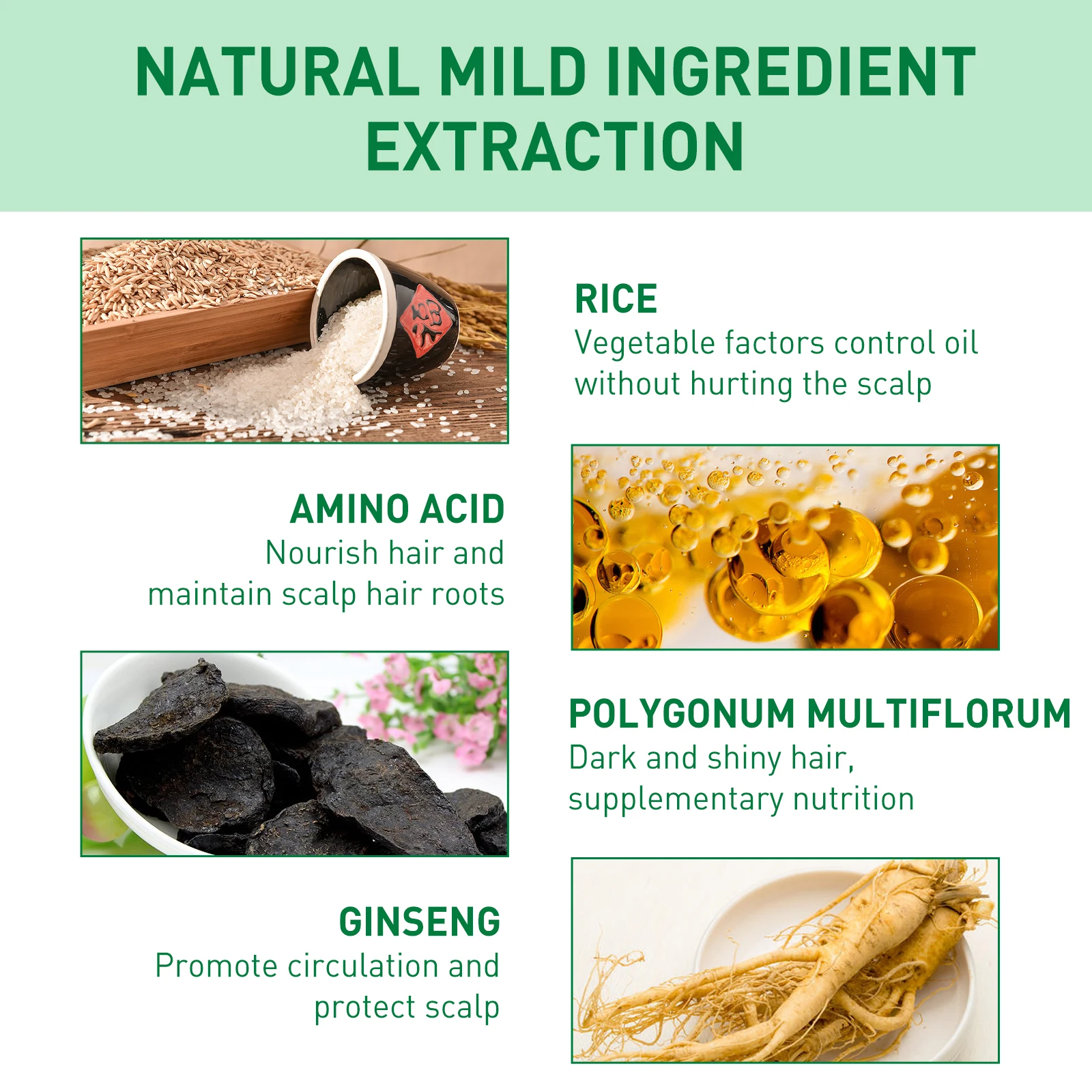 NATURAL MILD INGREDIENT EXTRACTION

RICE
Vegetable factors control oil without hurting the scalp

AMINO ACID
Nourish hair and maintain scalp hair roots

POLYGONUM MULTIFLORUM
Dark and shiny hair, supplementary nutrition

GINSENG
Promote circulation and protect scalp